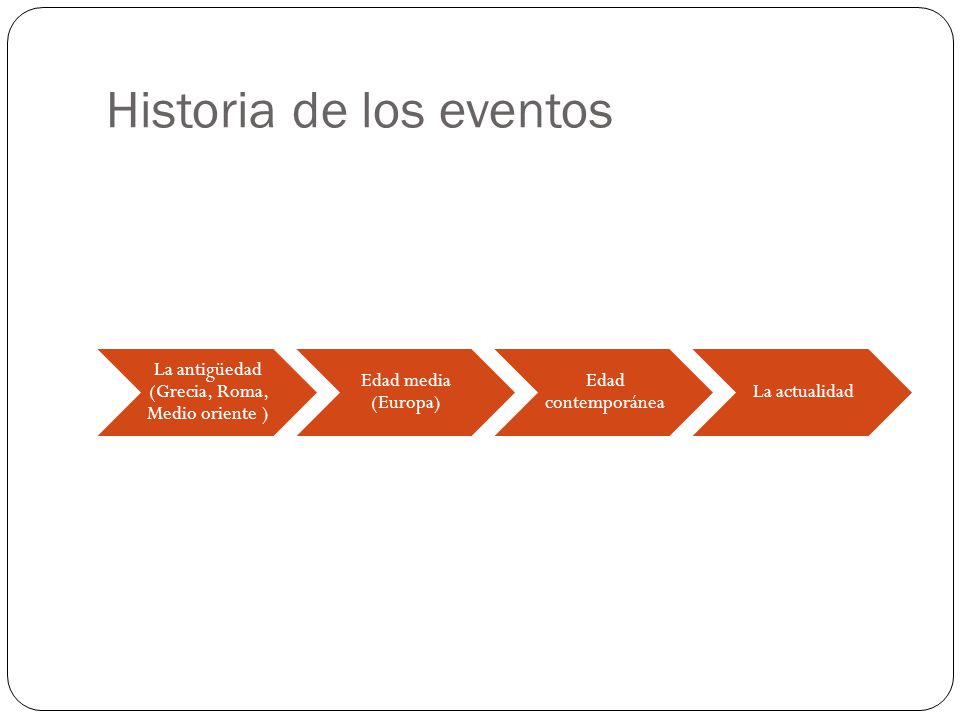 Historia de los eventos

La antigüedad (Grecia, Roma, Medio oriente )

Edad media (Europa)

Edad contemporánea

La actualidad